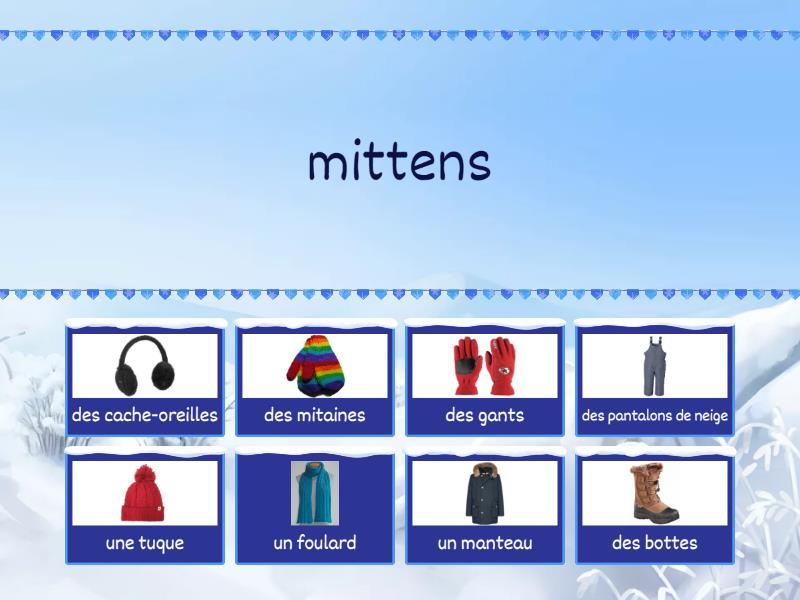 mittens

des cache-oreilles

des mitaines

des gants

des pantalons de neige

une tuque

un foulard

un manteau

des bottes